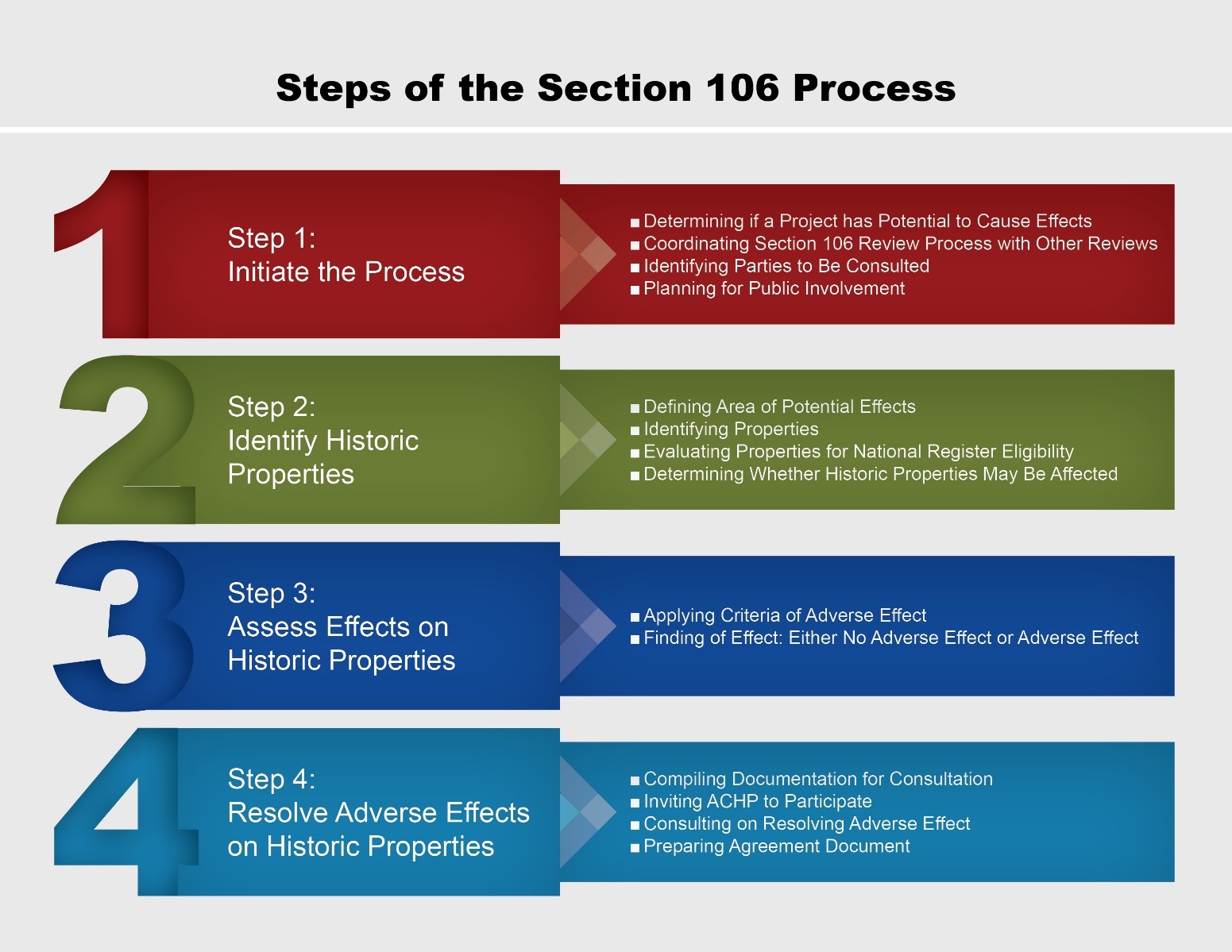 Steps of the Section 106 Process

1

Step 1:
Initiate the Process

■ Determining if a Project has Potential to Cause Effects
■ Coordinating Section 106 Review Process with Other Reviews
■ Identifying Parties to Be Consulted
■ Planning for Public Involvement

2

Step 2:
Identify Historic Properties

■ Defining Area of Potential Effects
■ Identifying Properties
■ Evaluating Properties for National Register Eligibility
■ Determining Whether Historic Properties May Be Affected

3

Step 3:
Assess Effects on Historic Properties

■ Applying Criteria of Adverse Effect
■ Finding of Effect: Either No Adverse Effect or Adverse Effect

4

Step 4:
Resolve Adverse Effects on Historic Properties

■ Compiling Documentation for Consultation
■ Inviting ACHP to Participate
■ Consulting on Resolving Adverse Effect
■ Preparing Agreement Document